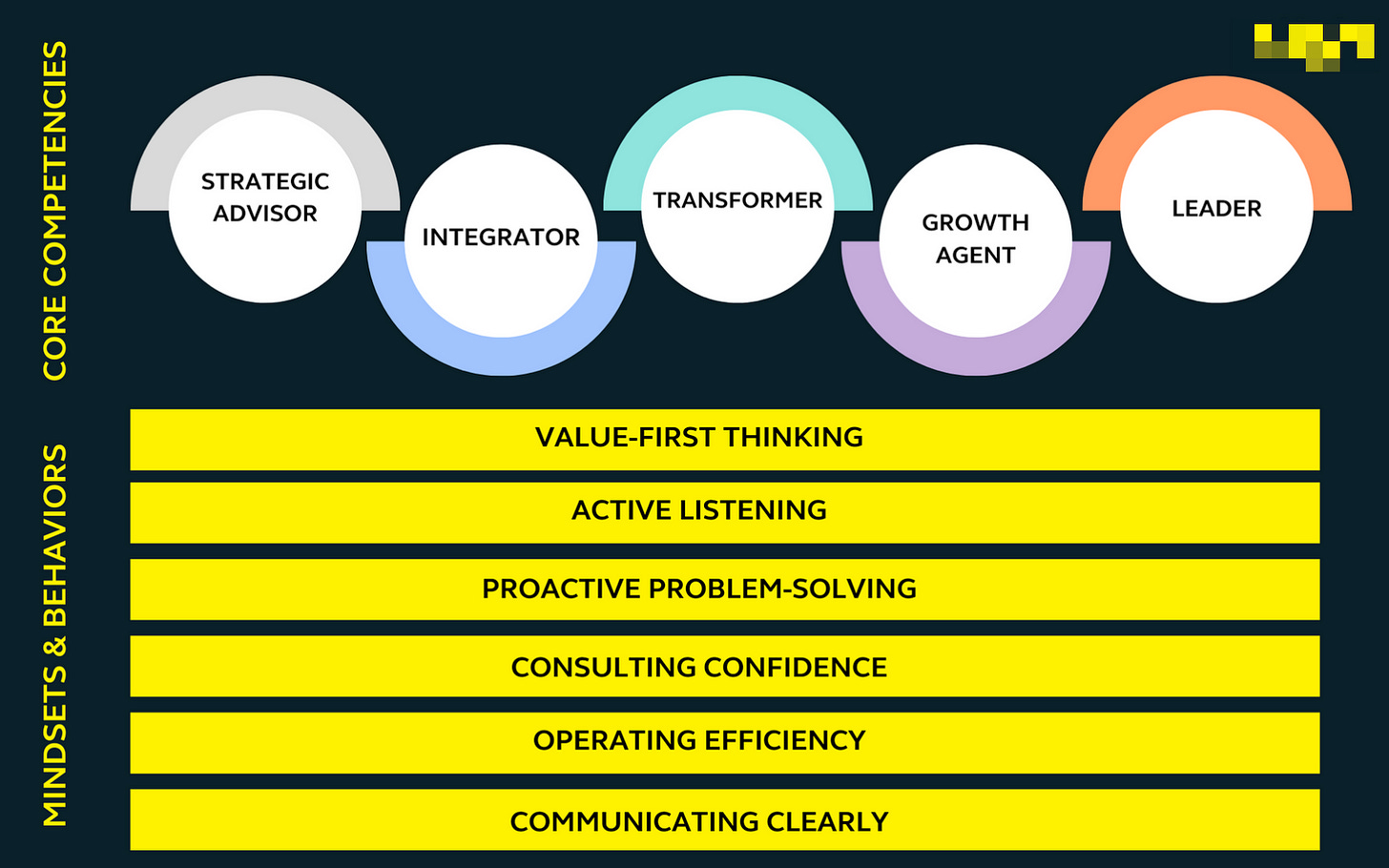 CORE COMPETENCIES

STRATEGIC ADVISOR

INTEGRATOR

TRANSFORMER

GROWTH AGENT

LEADER

MINDSETS & BEHAVIORS

VALUE-FIRST THINKING

ACTIVE LISTENING

PROACTIVE PROBLEM-SOLVING

CONSULTING CONFIDENCE

OPERATING EFFICIENCY

COMMUNICATING CLEARLY